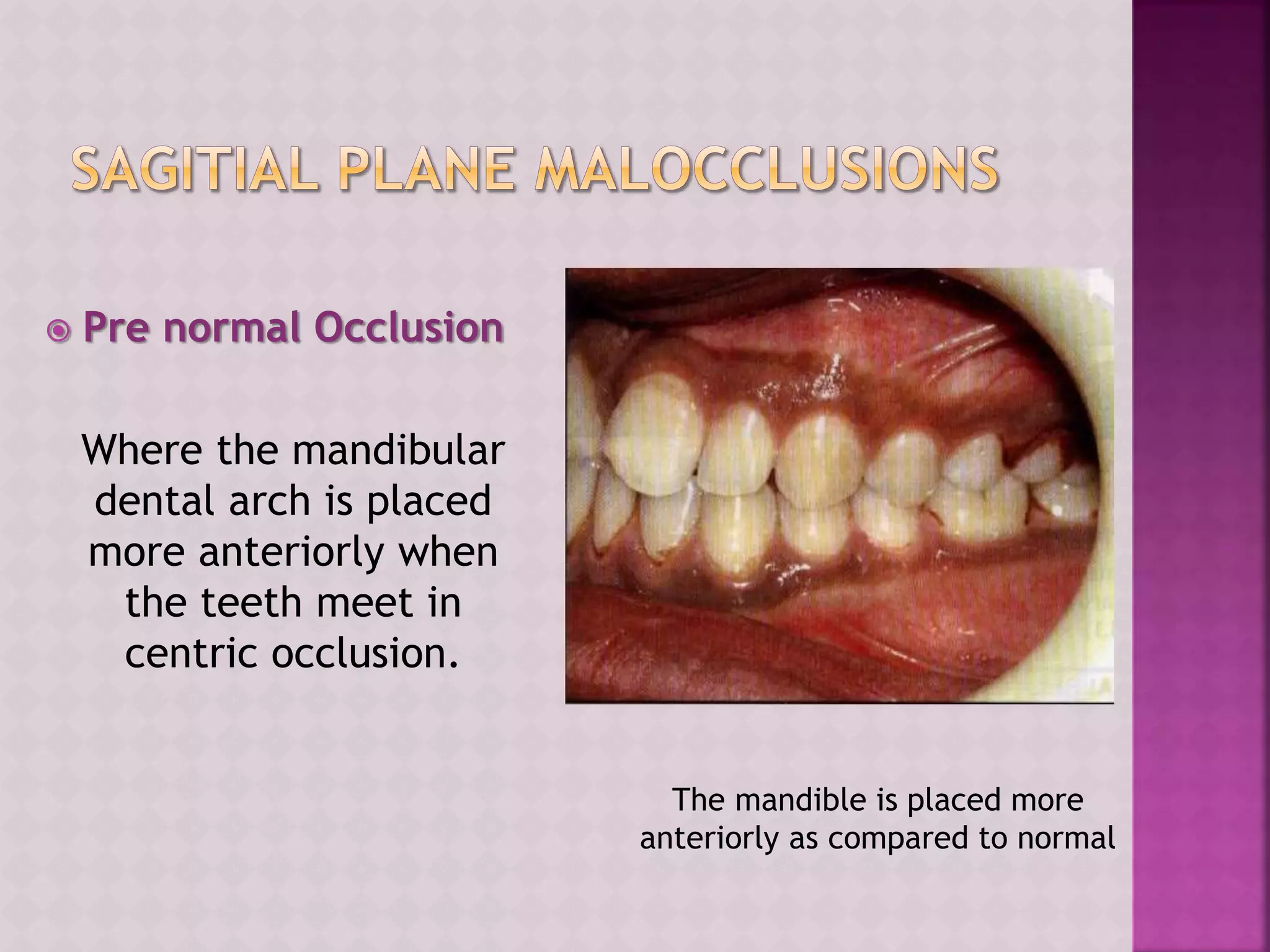 SAGITIAL PLANE MALOCCLUSIONS

Pre normal Occlusion

Where the mandibular dental arch is placed more anteriorly when the teeth meet in centric occlusion.

The mandible is placed more anteriorly as compared to normal